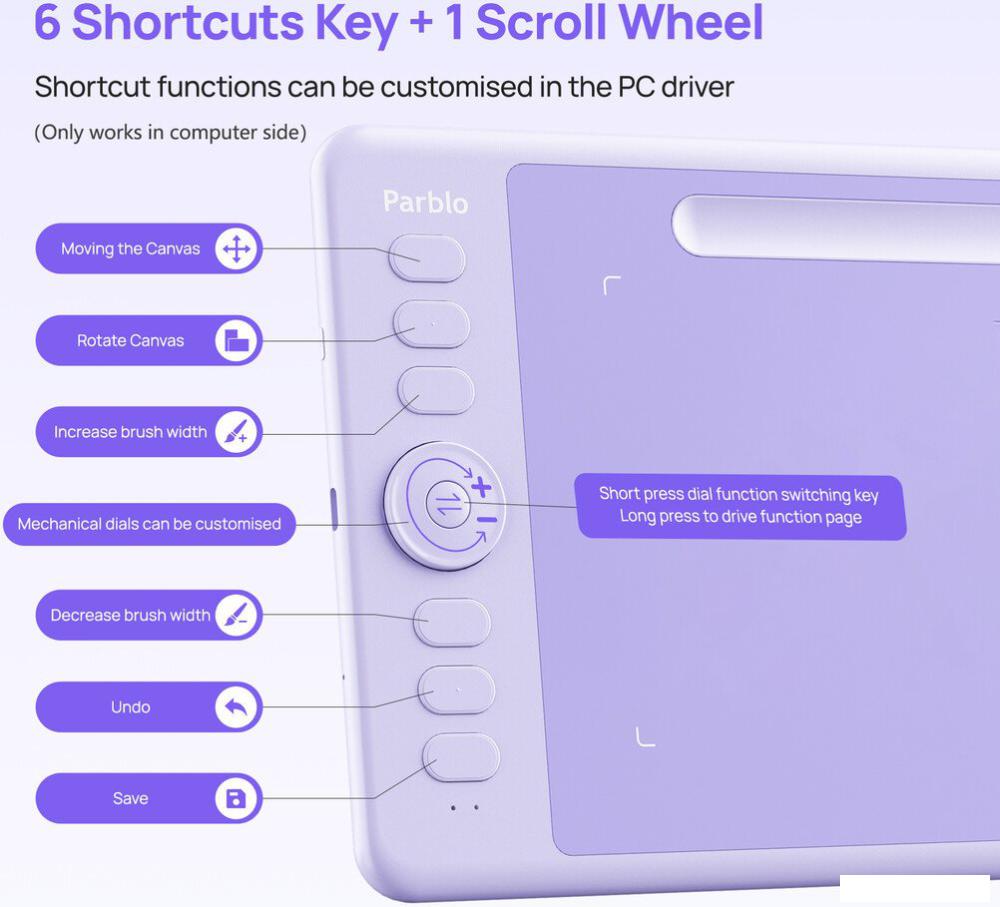 6 Shortcuts Key + 1 Scroll Wheel

Shortcut functions can be customised in the PC driver

(Only works in computer side)

Parblo

Moving the Canvas

Rotate Canvas

Increase brush width

Mechanical dials can be customised

Short press dial function switching key
Long press to drive function page

Decrease brush width

Undo

Save